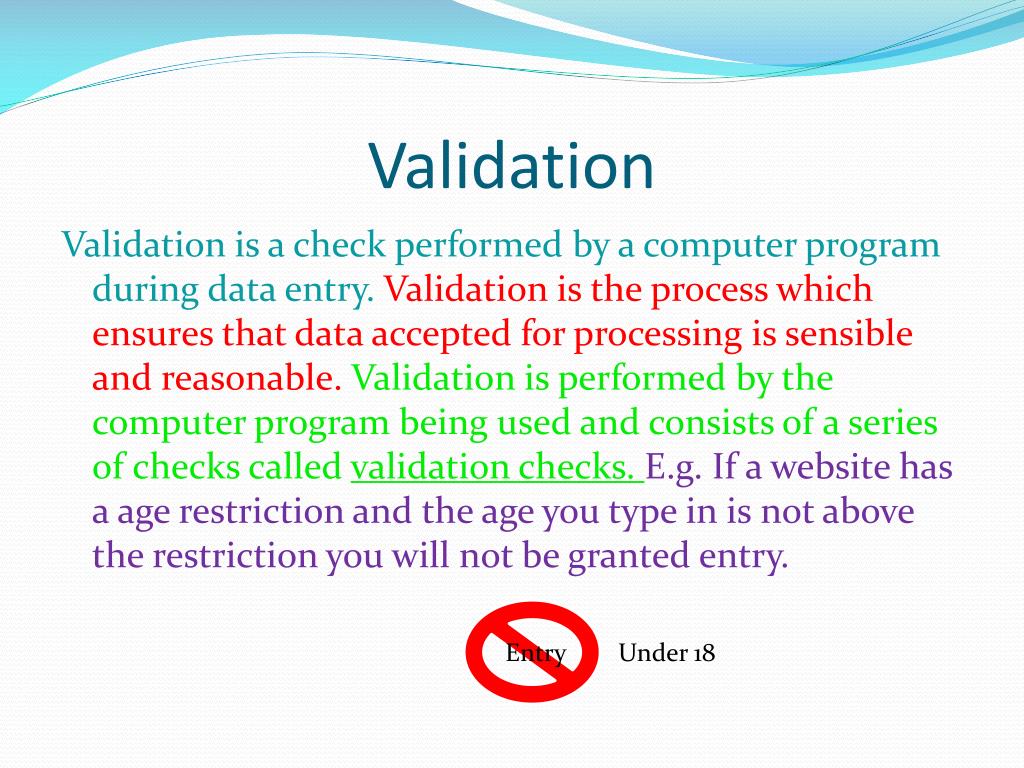 Validation

Validation is a check performed by a computer program during data entry. Validation is the process which ensures that data accepted for processing is sensible and reasonable. Validation is performed by the computer program being used and consists of a series of checks called validation checks. E.g. If a website has a age restriction and the age you type in is not above the restriction you will not be granted entry.

Entry Under 18